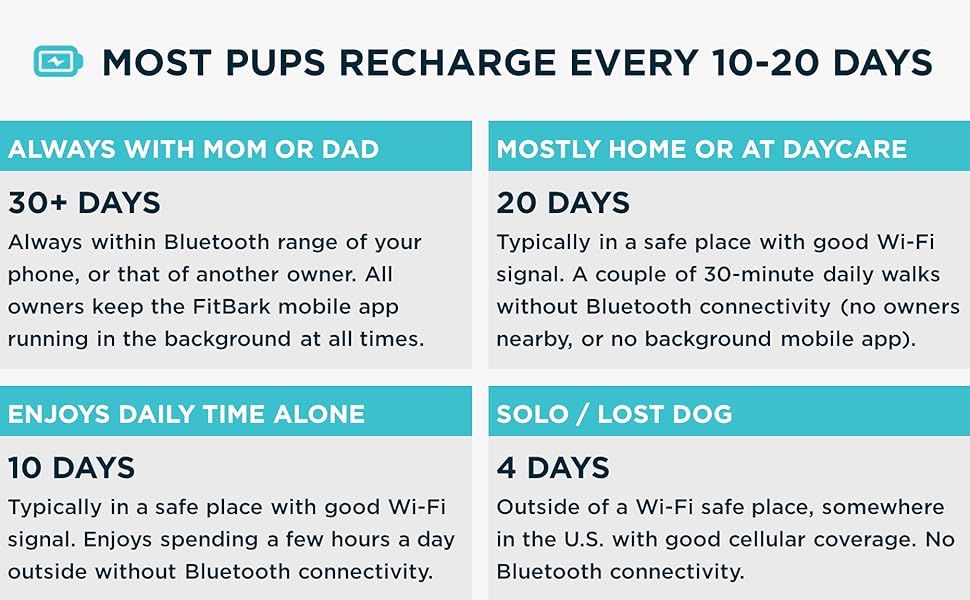 MOST PUPS RECHARGE EVERY 10-20 DAYS

ALWAYS WITH MOM OR DAD

30+ DAYS

Always within Bluetooth range of your phone, or that of another owner. All owners keep the FitBark mobile app running in the background at all times.

MOSTLY HOME OR AT DAYCARE

20 DAYS

Typically in a safe place with good Wi-Fi signal. A couple of 30-minute daily walks without Bluetooth connectivity (no owners nearby, or no background mobile app).

ENJOYS DAILY TIME ALONE

10 DAYS

Typically in a safe place with good Wi-Fi signal. Enjoys spending a few hours a day outside without Bluetooth connectivity.

SOLO / LOST DOG

4 DAYS

Outside of a Wi-Fi safe place, somewhere in the U.S. with good cellular coverage. No Bluetooth connectivity.